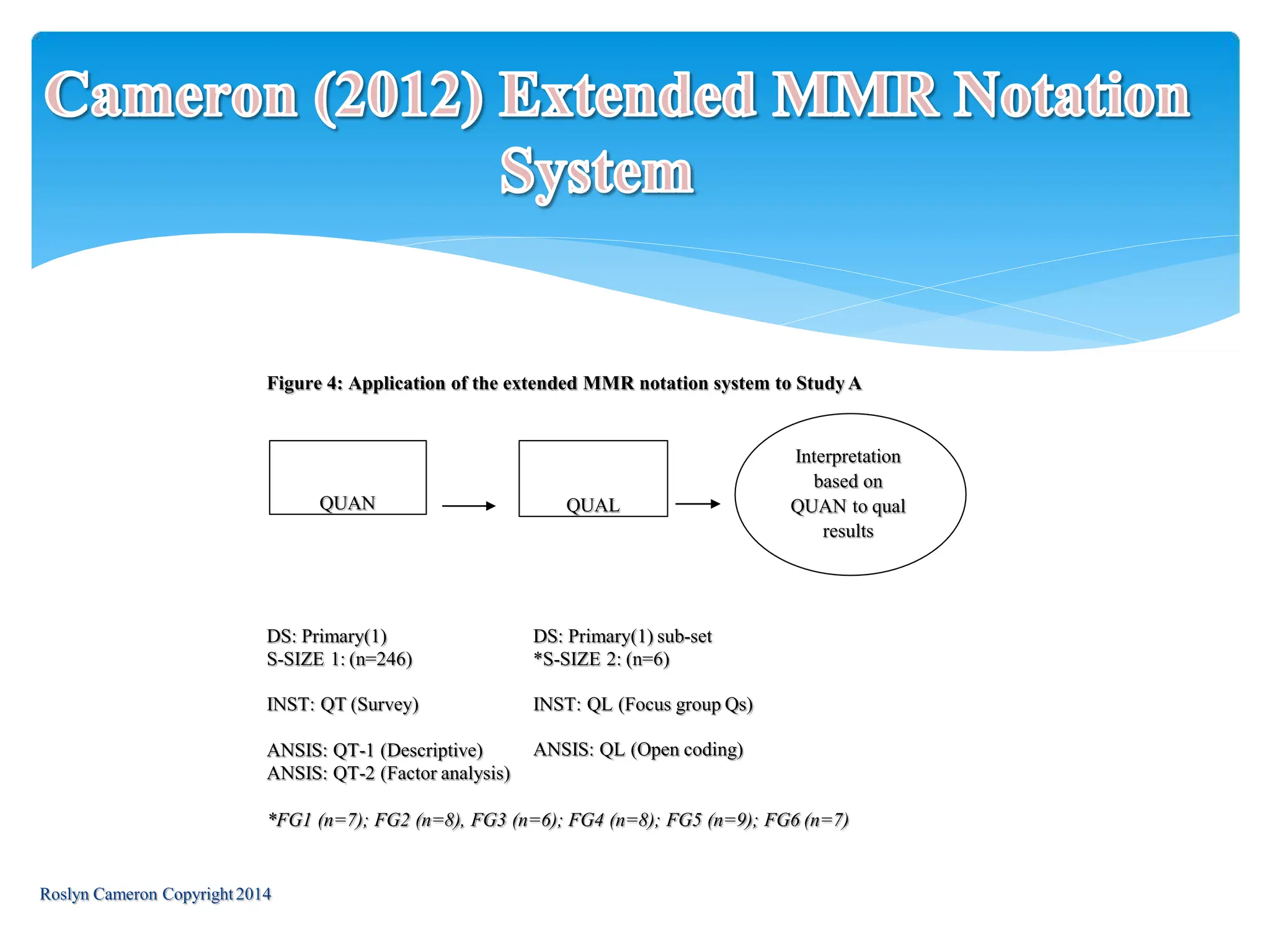 Cameron (2012) Extended MMR Notation System

Figure 4: Application of the extended MMR notation system to Study A

QUAN

QUAL

Interpretation based on QUAN to qual results

DS: Primary(1)
S-SIZE 1: (n=246)

INST: QT (Survey)

ANSIS: QT-1 (Descriptive)
ANSIS: QT-2 (Factor analysis)

DS: Primary(1) sub-set
*S-SIZE 2: (n=6)

INST: QL (Focus group Qs)

ANSIS: QL (Open coding)

*FG1 (n=7); FG2 (n=8), FG3 (n=6); FG4 (n=8); FG5 (n=9); FG6 (n=7)

Roslyn Cameron Copyright 2014